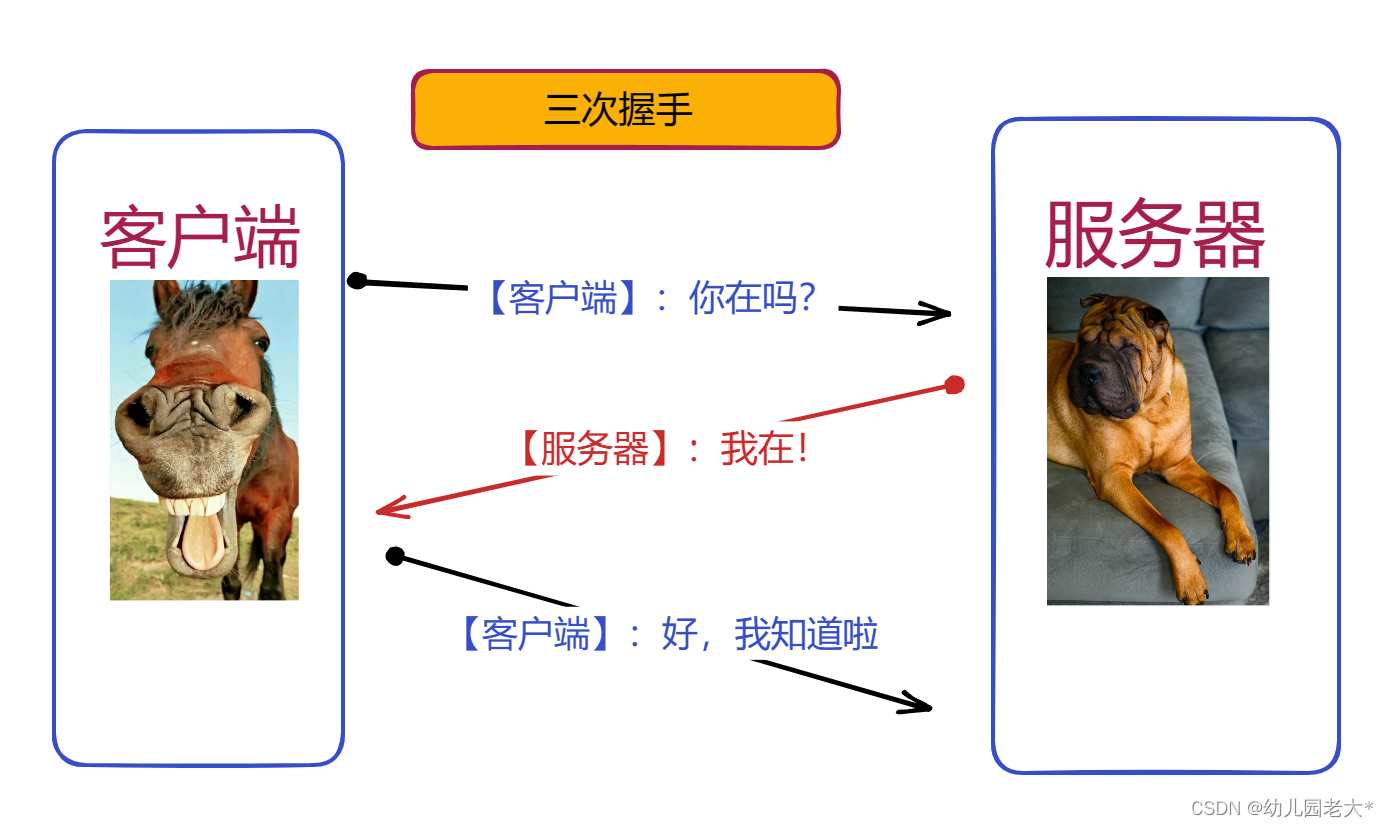 三次握手

客户端

服务器

【客户端】：你在吗？

【服务器】：我在！

【客户端】：好，我知道啦

CSDN @幼儿园老大*